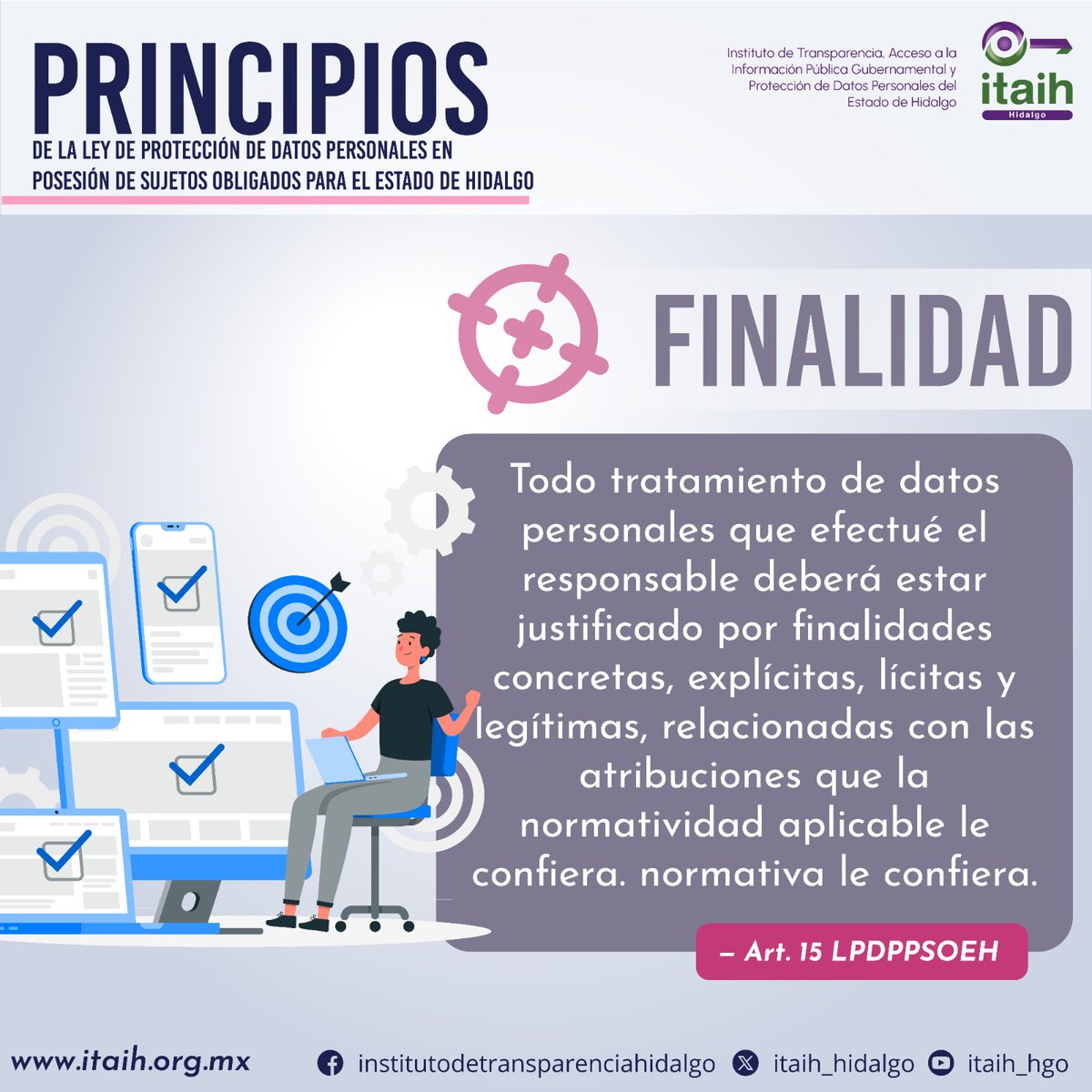 PRINCIPIOS
DE LA LEY DE PROTECCIÓN DE DATOS PERSONALES EN POSESIÓN DE SUJETOS OBLIGADOS PARA EL ESTADO DE HIDALGO

Instituto de Transparencia, Acceso a la Información Pública Gubernamental y Protección de Datos Personales del Estado de Hidalgo

itaih
Hidalgo

FINALIDAD

Todo tratamiento de datos personales que efectué el responsable deberá estar justificado por finalidades concretas, explícitas, lícitas y legítimas, relacionadas con las atribuciones que la normatividad aplicable le confiera. normativa le confiera.

– Art. 15 LPDPPSOEH

www.itaih.org.mx
institutodetransparenciahidalgo
itaih_hidalgo
itaih_hgo